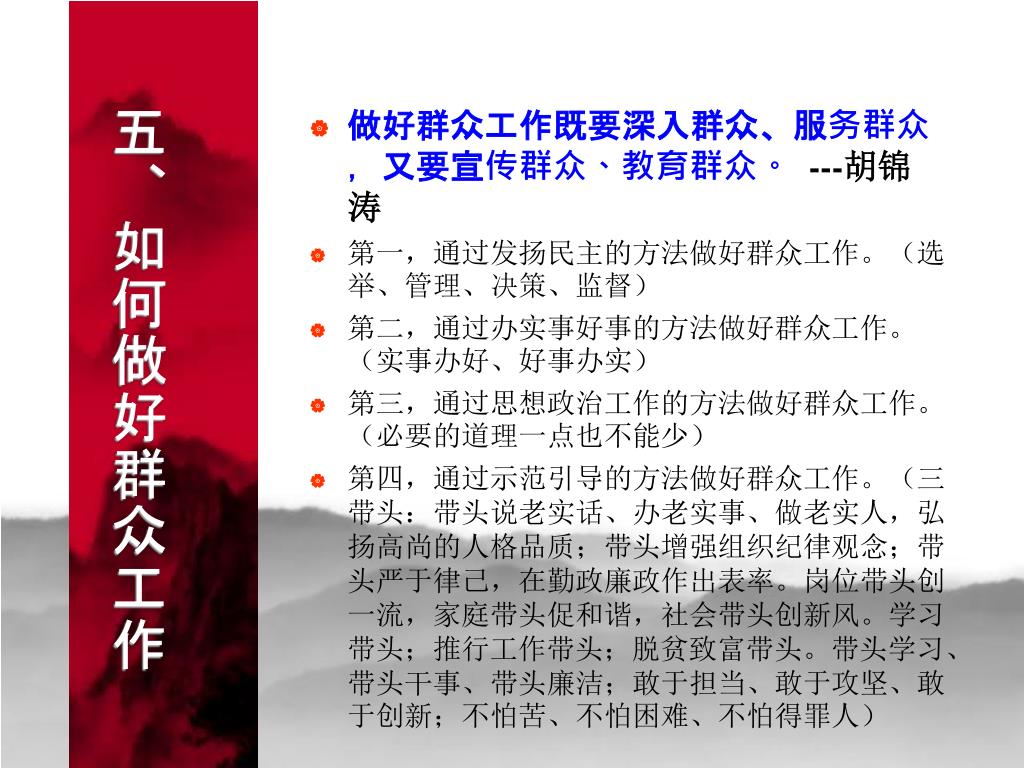 五、如何做好群众工作

做好群众工作既要深入群众、服务群众，又要宣传群众、教育群众。 ---胡锦涛

第一，通过发扬民主的方法做好群众工作。（选举、管理、决策、监督）

第二，通过办实事好事的方法做好群众工作。（实事办好、好事办实）

第三，通过思想政治工作的方法做好群众工作。（必要的道理一点也不能少）

第四，通过示范引导的方法做好群众工作。（三带头：带头说老实话、办老实事、做老实人，弘扬高尚的人格品质；带头增强组织纪律观念；带头严于律己，在勤政廉政作出表率。岗位带头创一流，家庭带头促和谐，社会带头创新风。学习带头；推行工作带头；脱贫致富带头。带头学习、带头干事、带头廉洁；敢于担当、敢于攻坚、敢于创新；不怕苦、不怕困难、不怕得罪人）